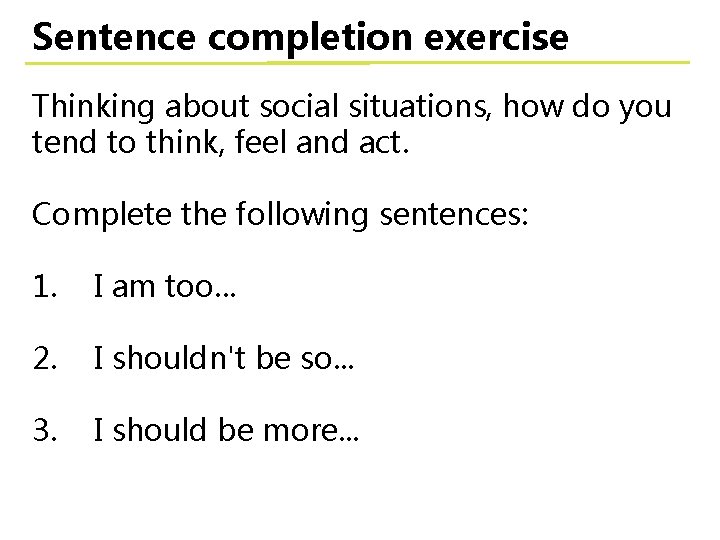 Sentence completion exercise

Thinking about social situations, how do you tend to think, feel and act.

Complete the following sentences:

1. I am too...

2. I shouldn't be so...

3. I should be more...